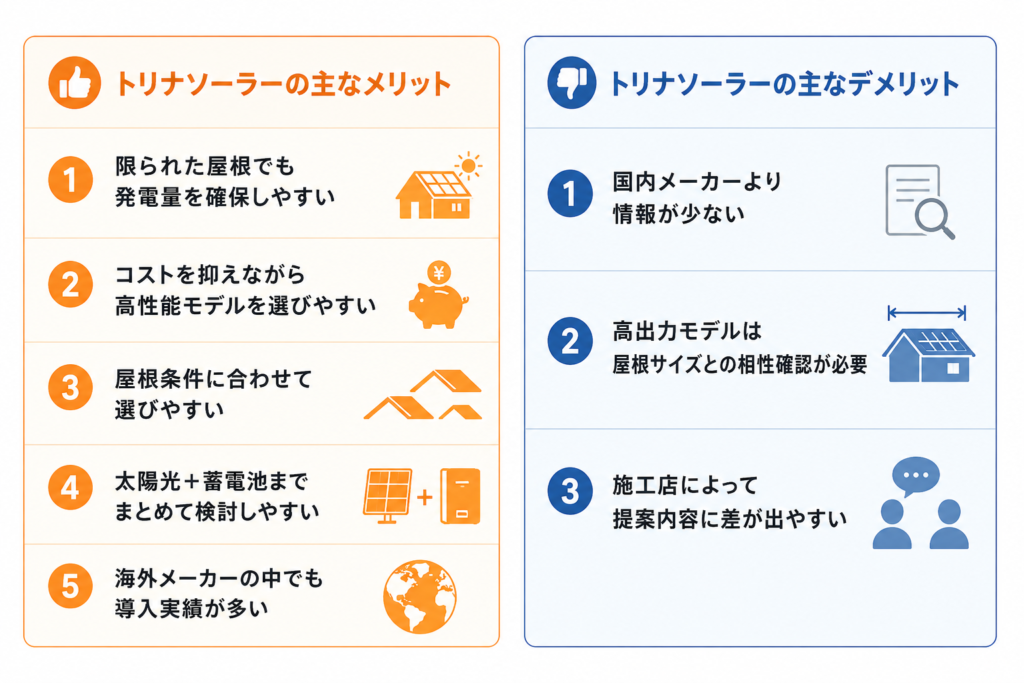 トリナソーラーの主なメリット

1 限られた屋根でも発電量を確保しやすい

2 コストを抑えながら高性能モデルを選びやすい

3 屋根条件に合わせて選びやすい

4 太陽光＋蓄電池までまとめて検討しやすい

5 海外メーカーの中でも導入実績が多い

トリナソーラーの主なデメリット

1 国内メーカーより情報が少ない

2 高出力モデルは屋根サイズとの相性確認が必要

3 施工店によって提案内容に差が出やすい